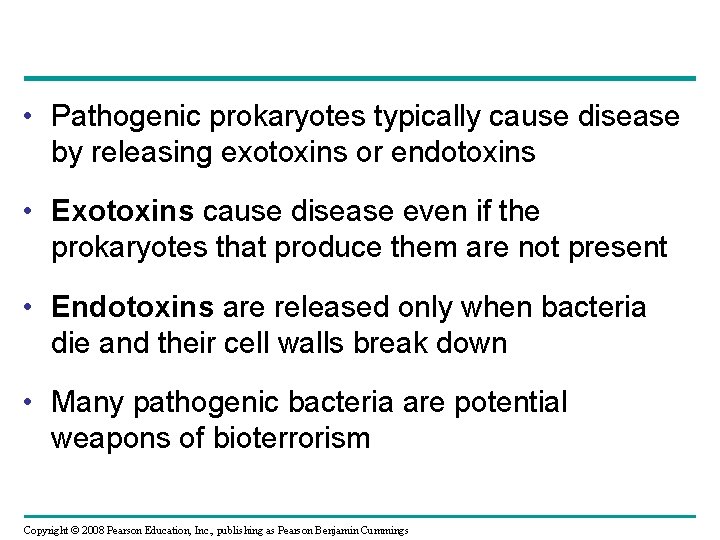 • Pathogenic prokaryotes typically cause disease by releasing exotoxins or endotoxins

• Exotoxins cause disease even if the prokaryotes that produce them are not present

• Endotoxins are released only when bacteria die and their cell walls break down

• Many pathogenic bacteria are potential weapons of bioterrorism

Copyright © 2008 Pearson Education, Inc., publishing as Pearson Benjamin Cummings